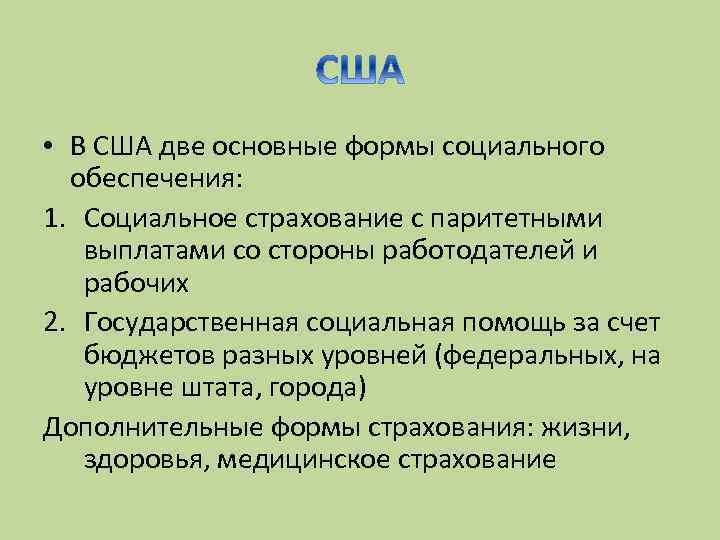 США

• В США две основные формы социального обеспечения:

1. Социальное страхование с паритетными выплатами со стороны работодателей и рабочих

2. Государственная социальная помощь за счет бюджетов разных уровней (федеральных, на уровне штата, города)

Дополнительные формы страхования: жизни, здоровья, медицинское страхование